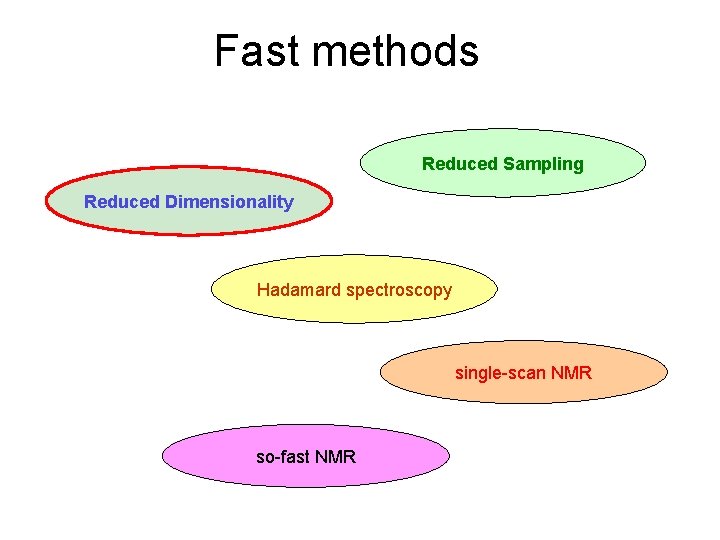 Fast methods

Reduced Sampling

Reduced Dimensionality

Hadamard spectroscopy

single-scan NMR

so-fast NMR